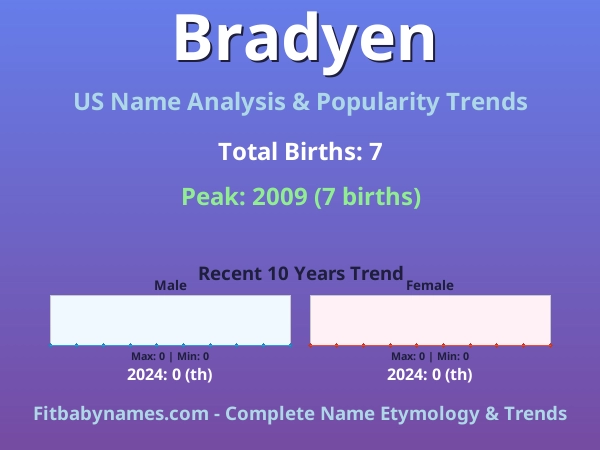 Bradyen

US Name Analysis & Popularity Trends

Total Births: 7

Peak: 2009 (7 births)

Recent 10 Years Trend

Male

Max: 0 | Min: 0

2024: 0 (th)

Female

Max: 0 | Min: 0

2024: 0 (th)

Fitbabynames.com - Complete Name Etymology & Trends